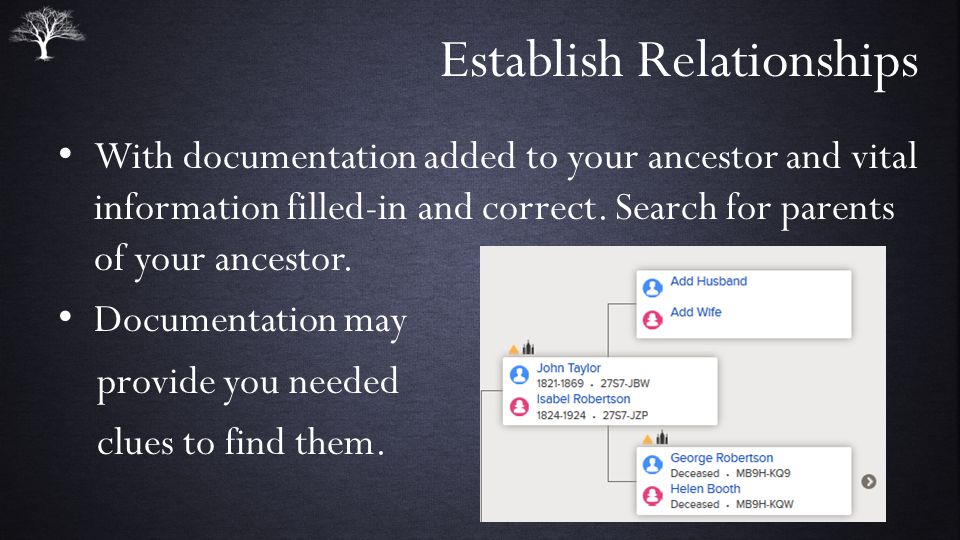 Establish Relationships

• With documentation added to your ancestor and vital information filled-in and correct. Search for parents of your ancestor.

• Documentation may provide you needed clues to find them.

Add Husband
Add Wife

John Taylor
1821-1869 • 27S7-JBW
Isabel Robertson
1824-1924 • 27S7-JZP

George Robertson
Deceased • MB9H-KQ9
Helen Booth
Deceased • MB9H-KQW